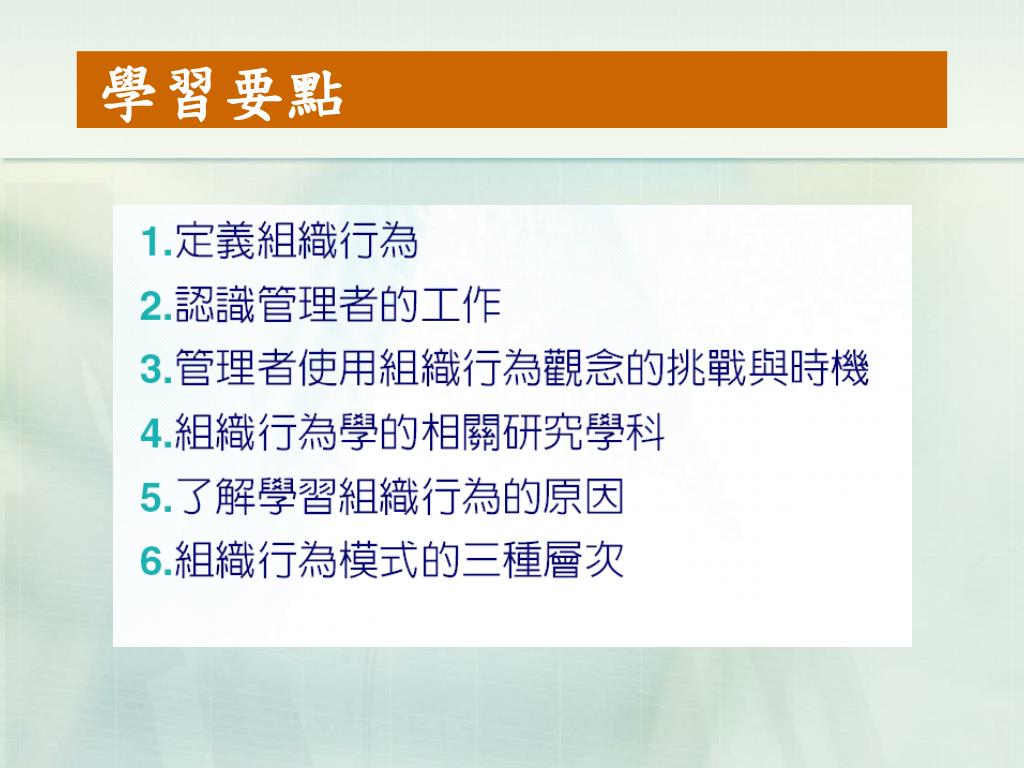 學習要點

1.定義組織行為
2.認識管理者的工作
3.管理者使用組織行為觀念的挑戰與時機
4.組織行為學的相關研究學科
5.了解學習組織行為的原因
6.組織行為模式的三種層次